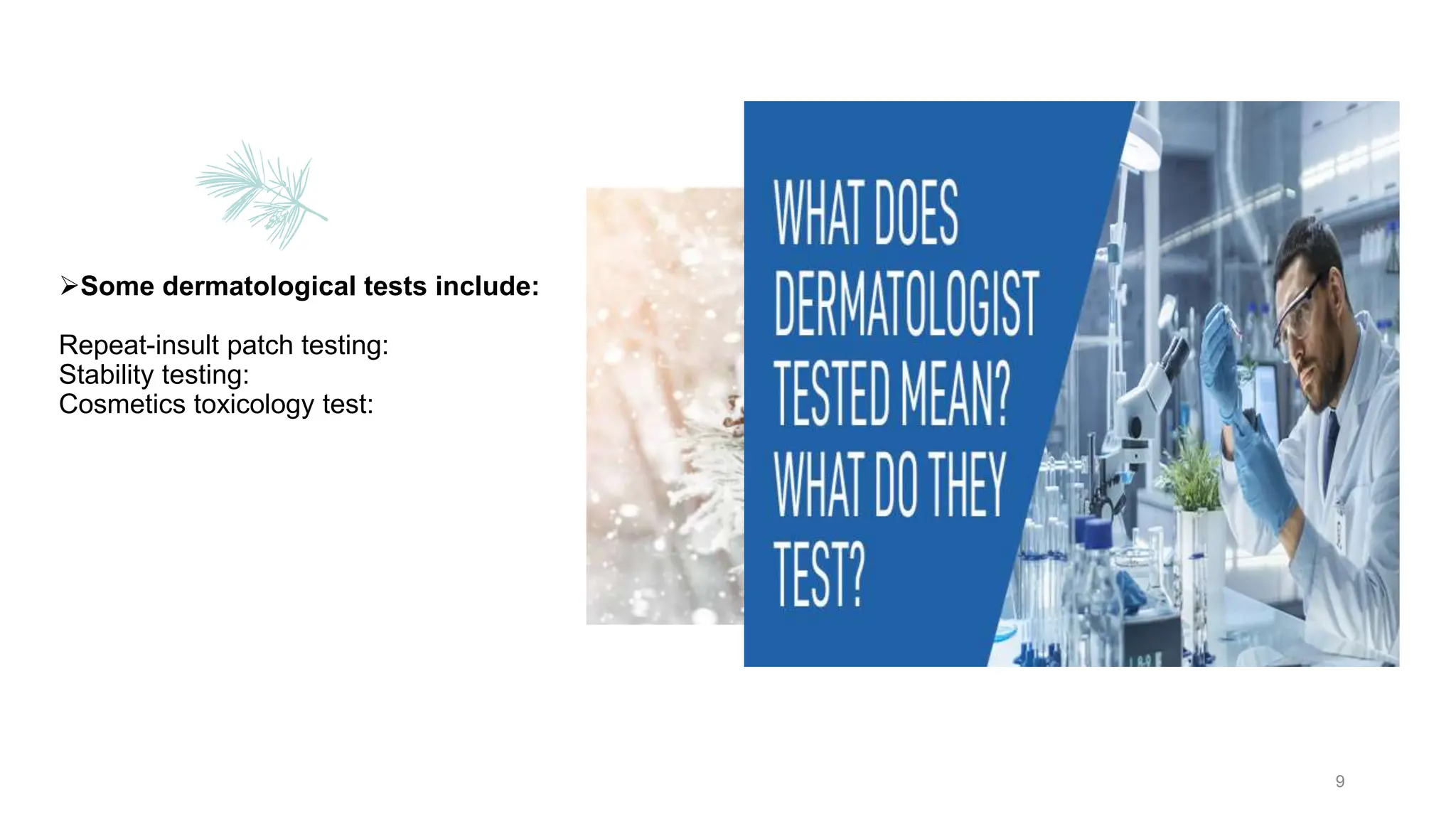 ➢Some dermatological tests include:

Repeat-insult patch testing:
Stability testing:
Cosmetics toxicology test:

WHAT DOES DERMATOLOGIST TESTED MEAN? WHAT DO THEY TEST?

9